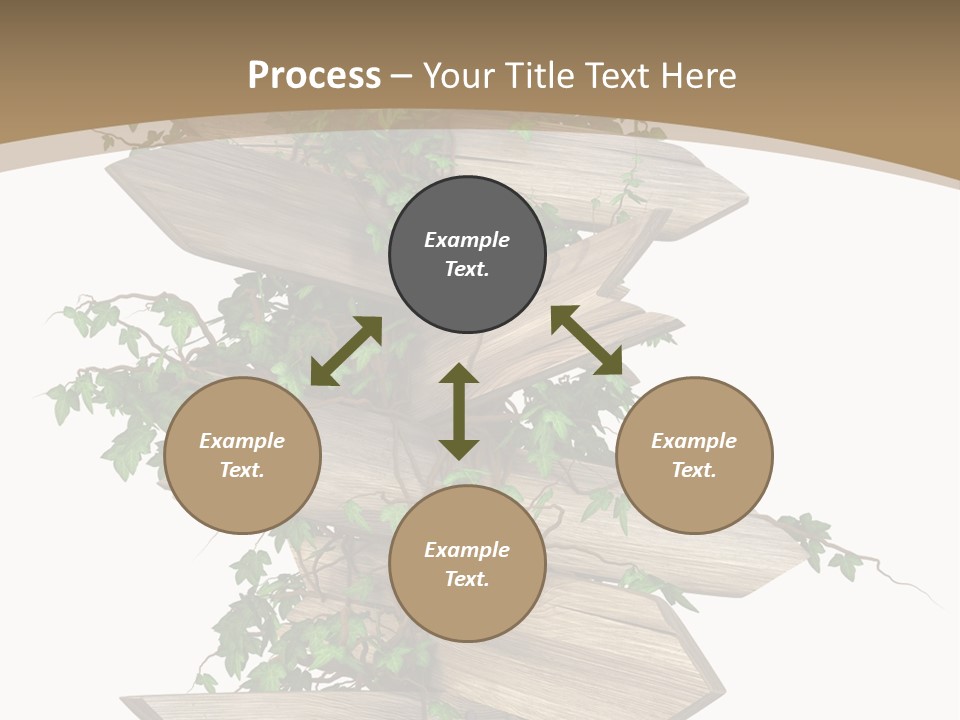 Process – Your Title Text Here

Example Text.

Example Text.

Example Text.

Example Text.